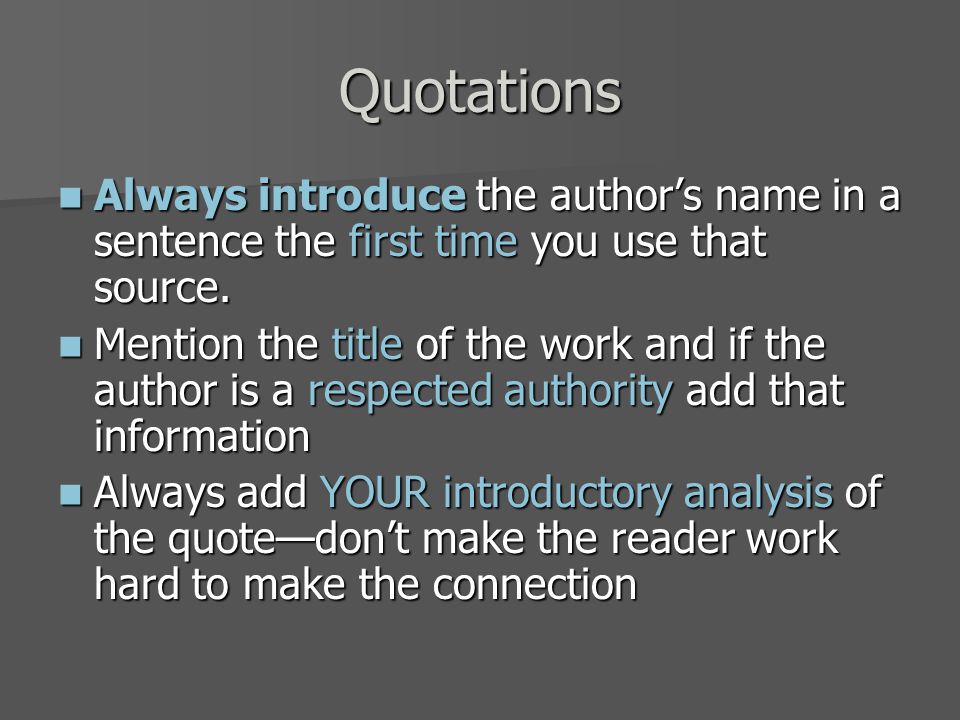 Quotations

Always introduce the author’s name in a sentence the first time you use that source.

Mention the title of the work and if the author is a respected authority add that information

Always add YOUR introductory analysis of the quote—don’t make the reader work hard to make the connection